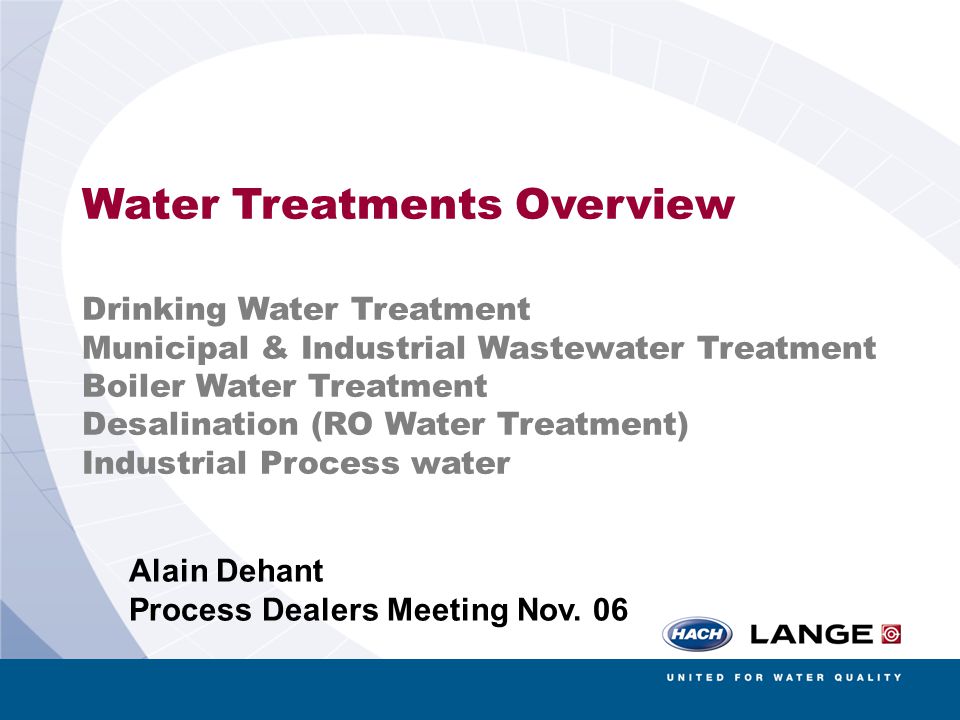 Water Treatments Overview

Drinking Water Treatment
Municipal & Industrial Wastewater Treatment
Boiler Water Treatment
Desalination (RO Water Treatment)
Industrial Process water

Alain Dehant
Process Dealers Meeting Nov. 06

HACH LANGE

UNITED FOR WATER QUALITY